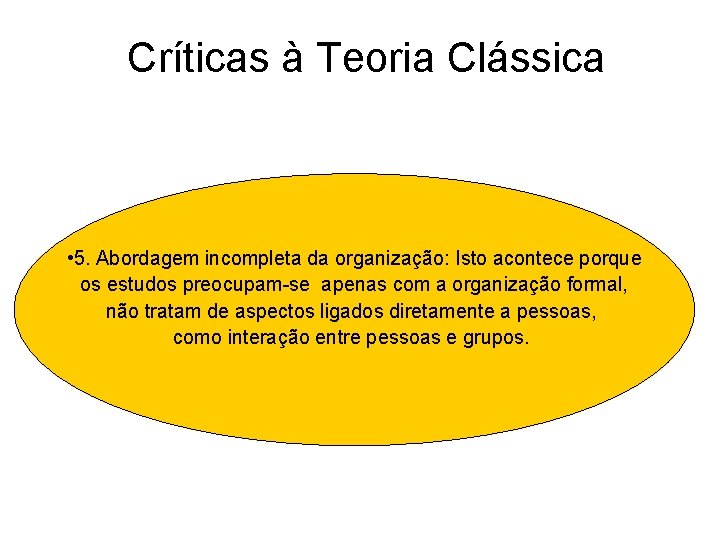 Críticas à Teoria Clássica

•5. Abordagem incompleta da organização: Isto acontece porque os estudos preocupam-se apenas com a organização formal, não tratam de aspectos ligados diretamente a pessoas, como interação entre pessoas e grupos.